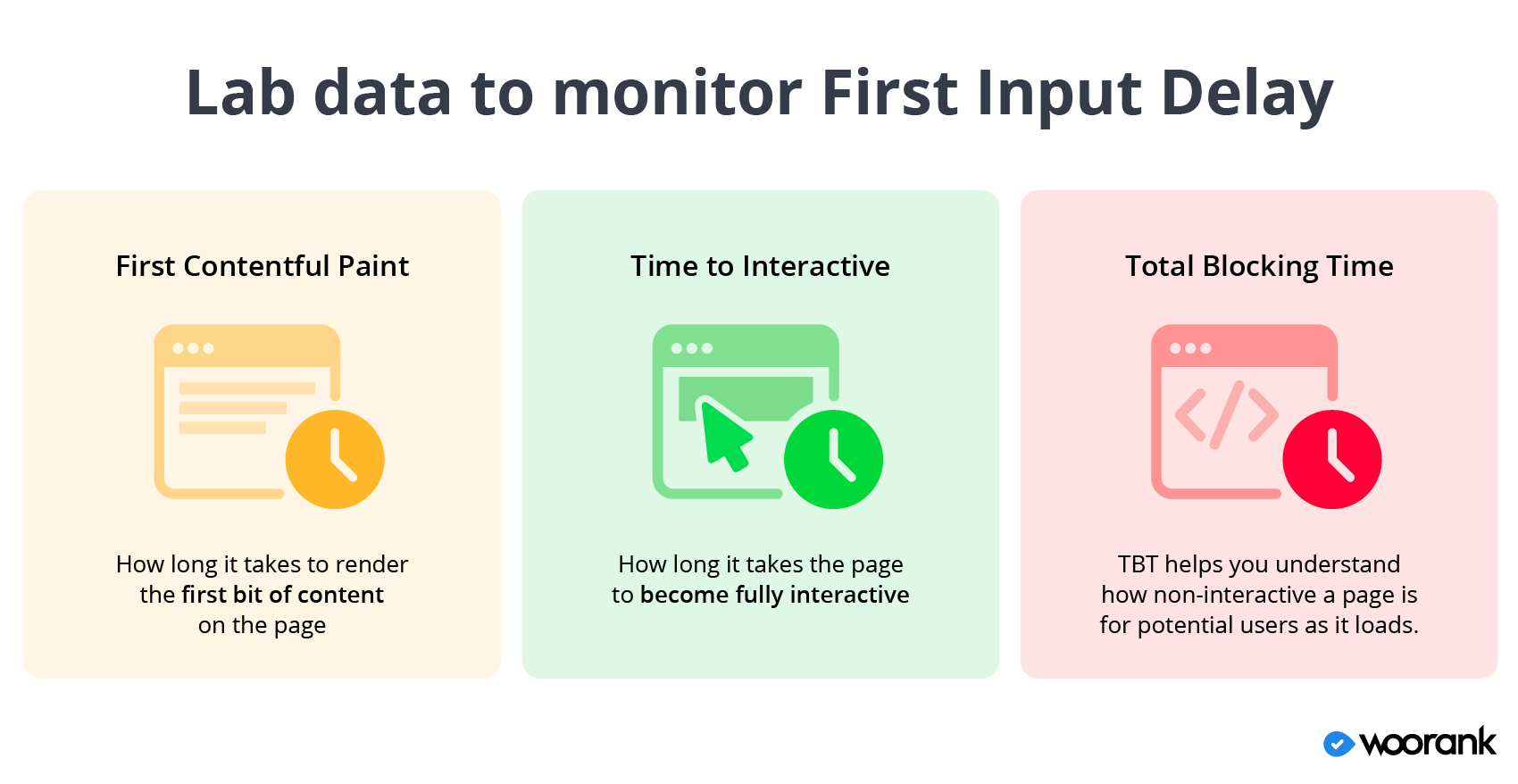 Lab data to monitor First Input Delay

First Contentful Paint

How long it takes to render the first bit of content on the page

Time to Interactive

How long it takes the page to become fully interactive

Total Blocking Time

TBT helps you understand how non-interactive a page is for potential users as it loads.

woorank